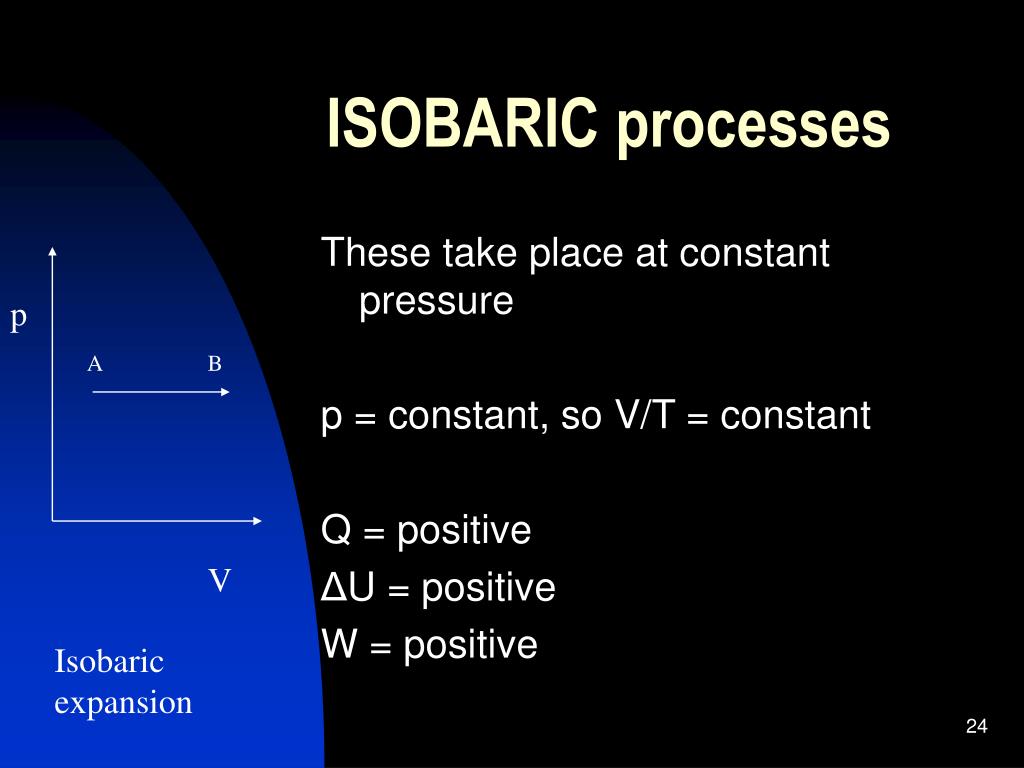 ISOBARIC processes

p

A B

V

Isobaric expansion

These take place at constant pressure

p = constant, so V/T = constant

Q = positive
ΔU = positive
W = positive

24